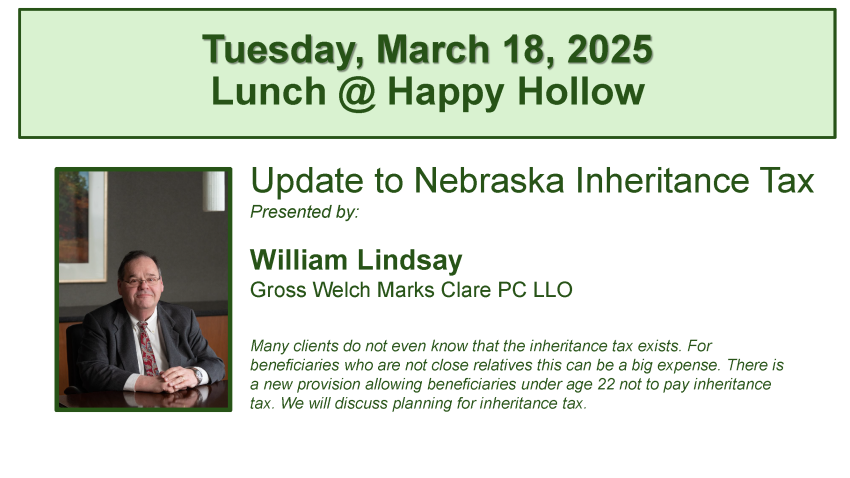 Tuesday, March 18, 2025
Lunch @ Happy Hollow

Update to Nebraska Inheritance Tax
Presented by:

William Lindsay
Gross Welch Marks Clare PC LLO

Many clients do not even know that the inheritance tax exists. For beneficiaries who are not close relatives this can be a big expense. There is a new provision allowing beneficiaries under age 22 not to pay inheritance tax. We will discuss planning for inheritance tax.